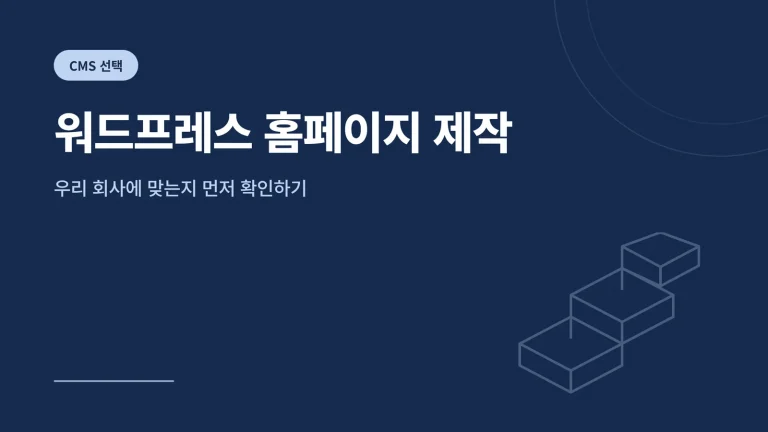 CMS 선택

워드프레스 홈페이지 제작

우리 회사에 맞는지 먼저 확인하기